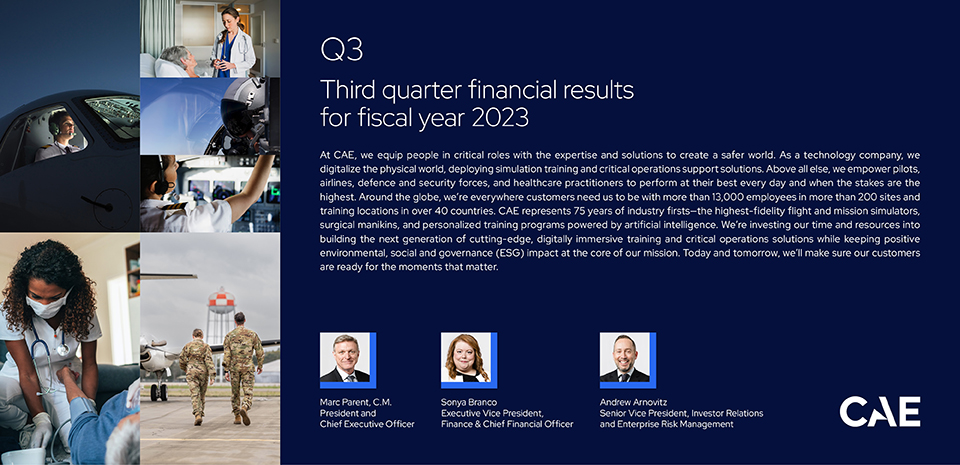 Q3

Third quarter financial results for fiscal year 2023

At CAE, we equip people in critical roles with the expertise and solutions to create a safer world. As a technology company, we digitalize the physical world, deploying simulation training and critical operations support solutions. Above all else, we empower pilots, airlines, defence and security forces, and healthcare practitioners to perform at their best every day and when the stakes are the highest. Around the globe, we're everywhere customers need us to be with more than 13,000 employees in more than 200 sites and training locations in over 40 countries. CAE represents 75 years of industry firsts—the highest-fidelity flight and mission simulators, surgical manikins, and personalized training programs powered by artificial intelligence. We're investing our time and resources into building the next generation of cutting-edge, digitally immersive training and critical operations solutions while keeping positive environmental, social and governance (ESG) impact at the core of our mission. Today and tomorrow, we'll make sure our customers are ready for the moments that matter.

Marc Parent, C.M.
President and
Chief Executive Officer

Sonya Branco
Executive Vice President,
Finance & Chief Financial Officer

Andrew Arnovitz
Senior Vice President, Investor Relations
and Enterprise Risk Management

CAE